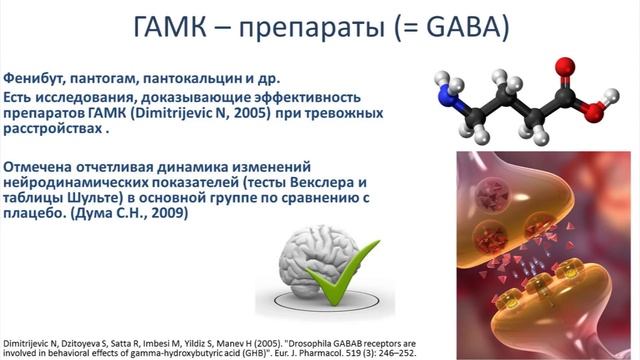 ГАМК – препараты (= GABA)

Фенибут, пантогам, пантокальцин и др.

Есть исследования, доказывающие эффективность препаратов ГАМК (Dimitrijevic N, 2005) при тревожных расстройствах .

Отмечена отчетливая динамика изменений нейродинамических показателей (тесты Векслера и таблицы Шульте) в основной группе по сравнению с плацебо. (Дума С.Н., 2009)

Dimitrijevic N, Dzitoyeva S, Satta R, Imbesi M, Yildiz S, Manev H (2005). "Drosophila GABAB receptors are involved in behavioral effects of gamma-hydroxybutyric acid (GHB)". Eur. J. Pharmacol. 519 (3): 246–252.